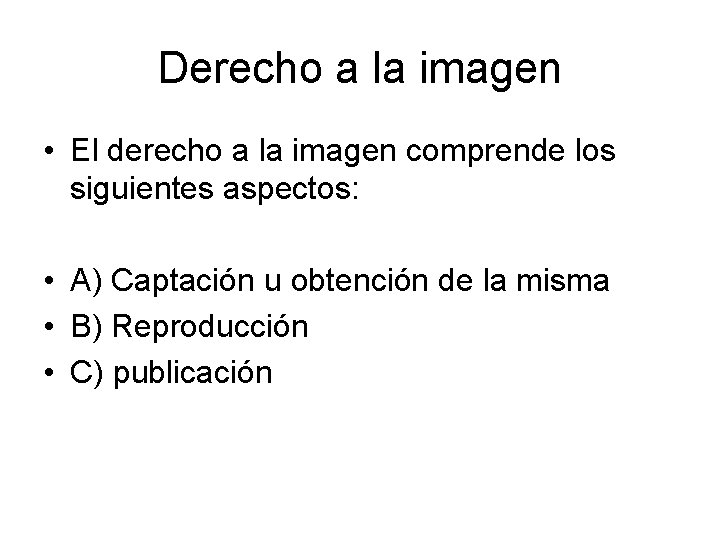 Derecho a la imagen

• El derecho a la imagen comprende los siguientes aspectos:

• A) Captación u obtención de la misma
• B) Reproducción
• C) publicación